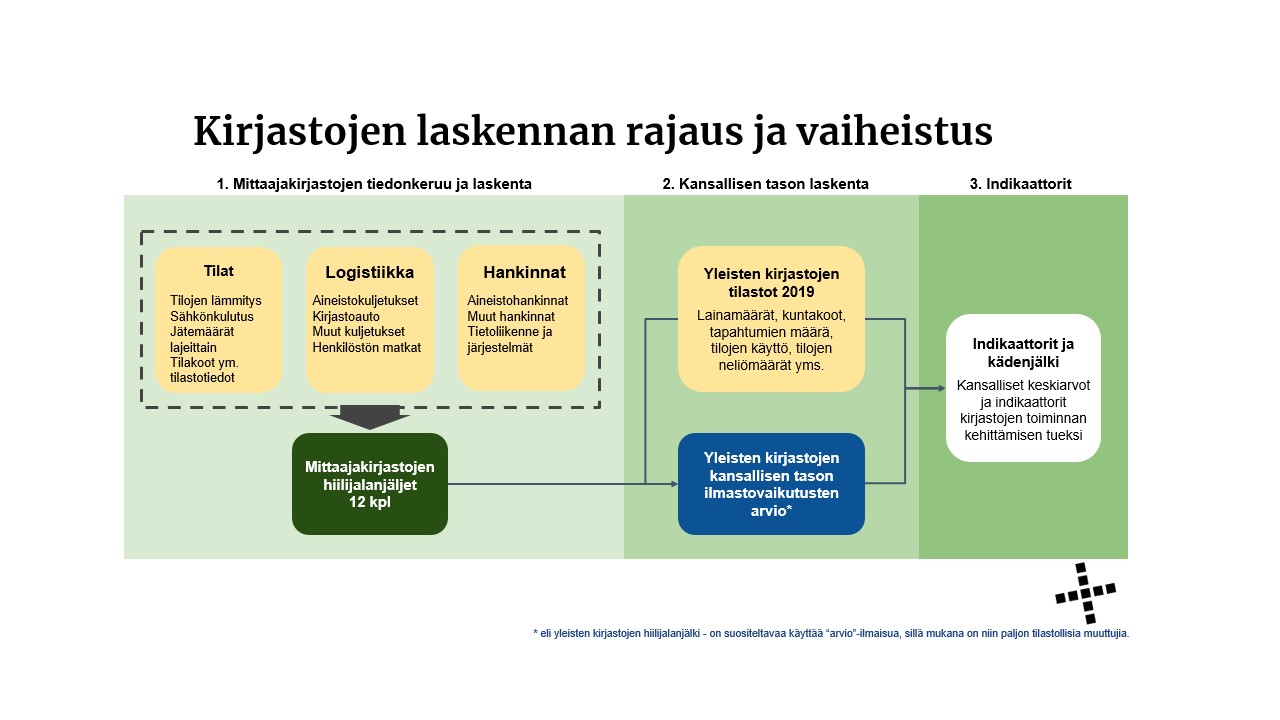 Kirjastojen laskennan rajaus ja vaiheistus

1. Mittaajakirjastojen tiedonkeruu ja laskenta

2. Kansallisen tason laskenta

3. Indikaattorit

Tilat

Tilojen lämmitys
Sähkönkulutus
Jätemäärät lajeittain
Tilakoot ym. tilastotiedot

Logistiikka

Aineistokuljetukset
Kirjastoauto
Muut kuljetukset
Henkilöstön matkat

Hankinnat

Aineistohankinnat
Muut hankinnat
Tietoliikenne ja järjestelmät

Mittaajakirjastojen hiilijalanjäljet 12 kpl

Yleisten kirjastojen tilastot 2019

Lainamäärät, kuntakoot, tapahtumien määrä, tilojen käyttö, tilojen neliömäärät yms.

Yleisten kirjastojen kansallisen tason ilmastovaikutusten arvio*

Indikaattorit ja kädenjälki

Kansalliset keskiarvot ja indikaattorit kirjastojen toiminnan kehittämisen tueksi

* eli yleisten kirjastojen hiilijalanjälki - on suositeltavaa käyttää "arvio"-ilmaisua, sillä mukana on niin paljon tilastollisia muuttujia.